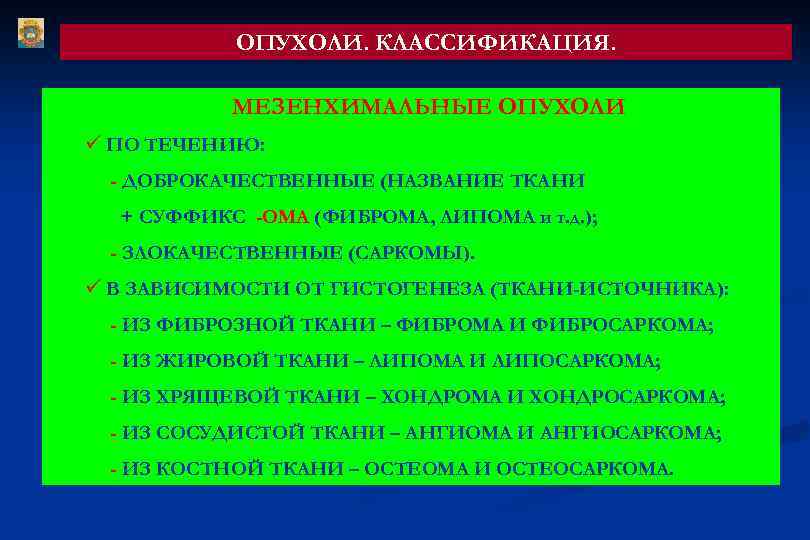 ОПУХОЛИ. КЛАССИФИКАЦИЯ.

МЕЗЕНХИМАЛЬНЫЕ ОПУХОЛИ

✓ ПО ТЕЧЕНИЮ:

- ДОБРОКАЧЕСТВЕННЫЕ (НАЗВАНИЕ ТКАНИ + СУФФИКС -ОМА (ФИБРОМА, ЛИПОМА и т.д.);

- ЗЛОКАЧЕСТВЕННЫЕ (САРКОМЫ).

✓ В ЗАВИСИМОСТИ ОТ ГИСТОГЕНЕЗА (ТКАНИ-ИСТОЧНИКА):

- ИЗ ФИБРОЗНОЙ ТКАНИ – ФИБРОМА И ФИБРОСАРКОМА;

- ИЗ ЖИРОВОЙ ТКАНИ – ЛИПОМА И ЛИПОСАРКОМА;

- ИЗ ХРЯЩЕВОЙ ТКАНИ – ХОНДРОМА И ХОНДРОСАРКОМА;

- ИЗ СОСУДИСТОЙ ТКАНИ – АНГИОМА И АНГИОСАРКОМА;

- ИЗ КОСТНОЙ ТКАНИ – ОСТЕОМА И ОСТЕОСАРКОМА.